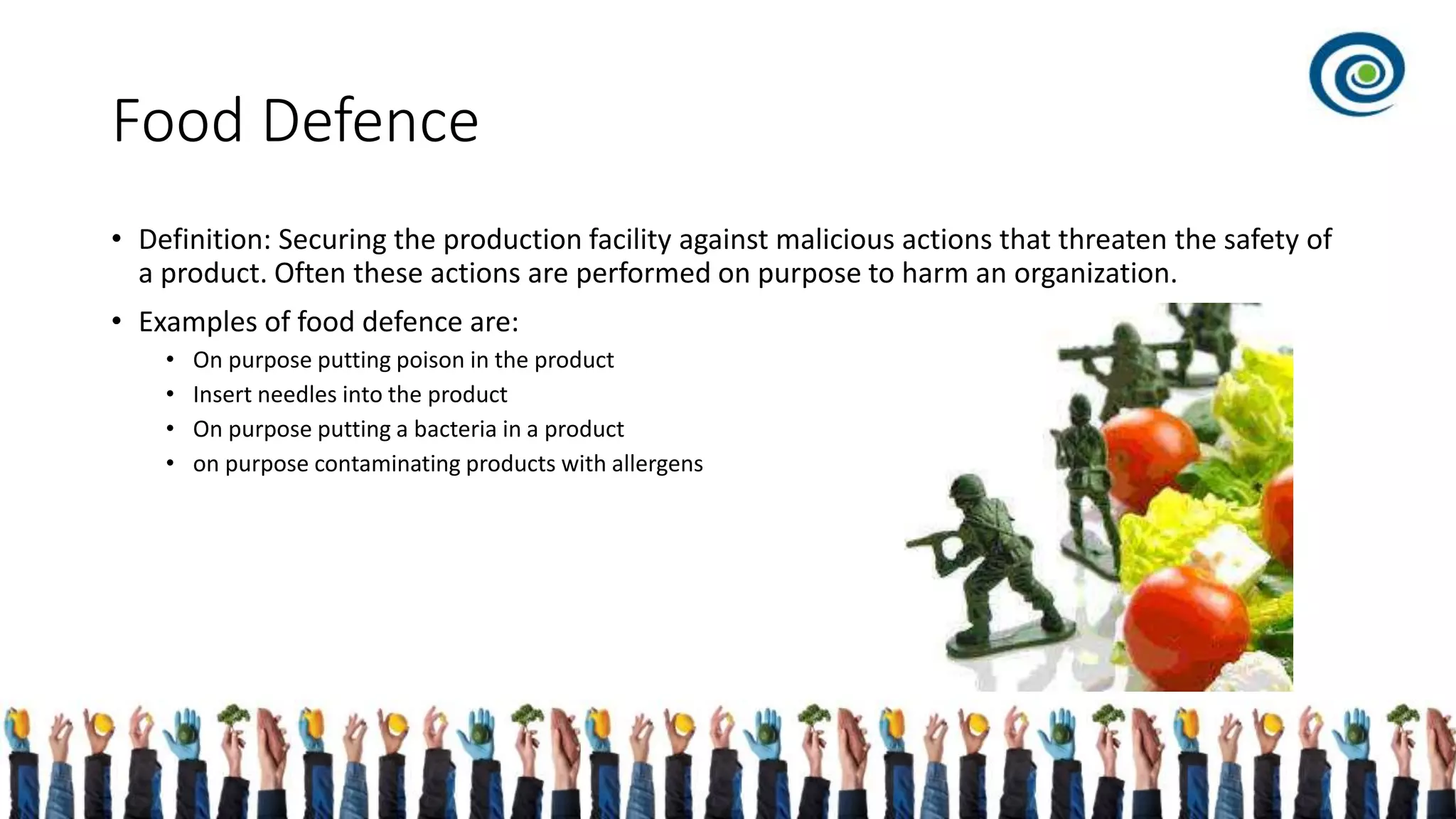 Food Defence

• Definition: Securing the production facility against malicious actions that threaten the safety of a product. Often these actions are performed on purpose to harm an organization.

• Examples of food defence are:
  • On purpose putting poison in the product
  • Insert needles into the product
  • On purpose putting a bacteria in a product
  • on purpose contaminating products with allergens